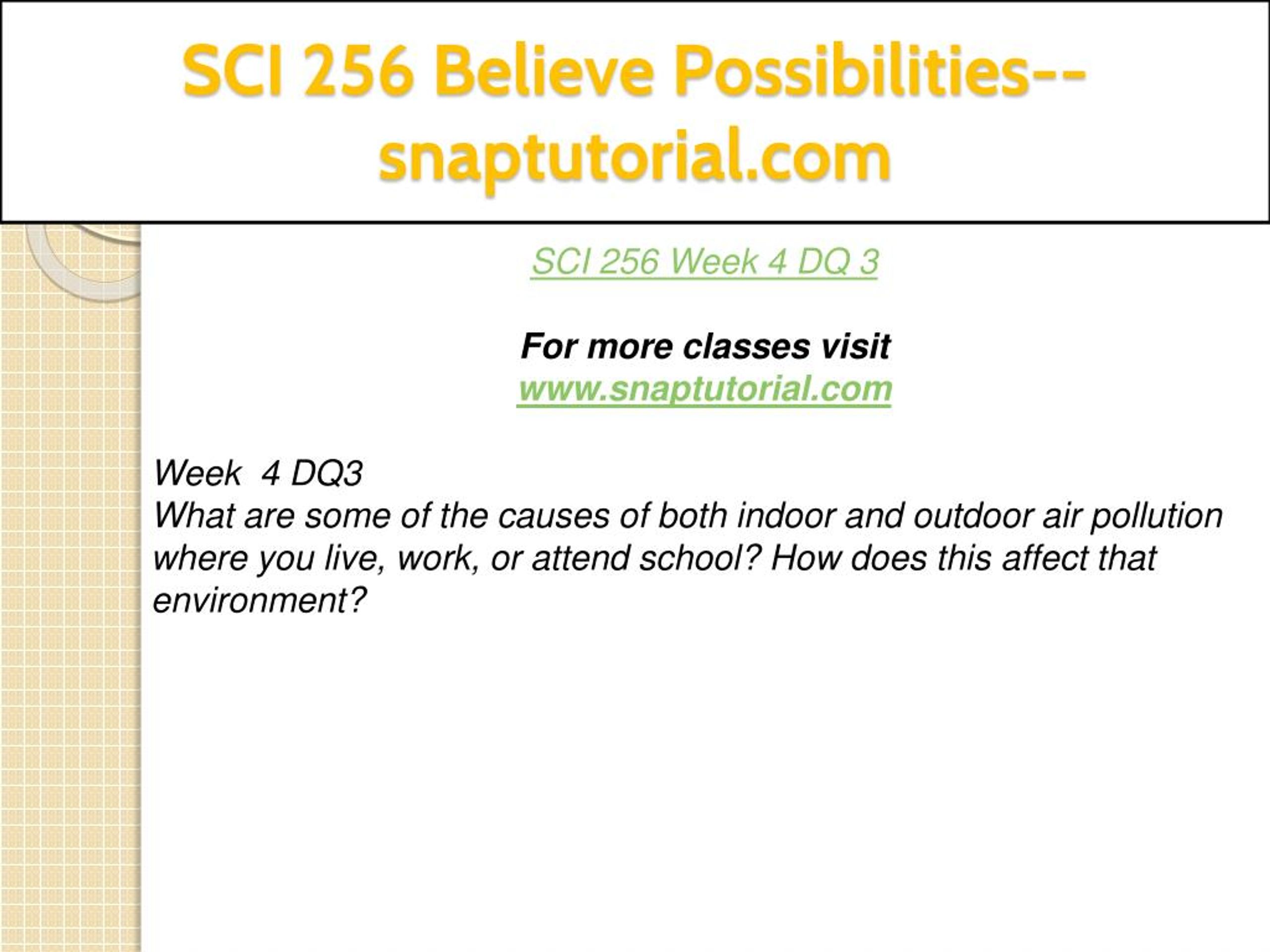 SCI 256 Believe Possibilities--snaptutorial.com

SCI 256 Week 4 DQ 3

For more classes visit
www.snaptutorial.com

Week  4 DQ3
What are some of the causes of both indoor and outdoor air pollution where you live, work, or attend school? How does this affect that environment?